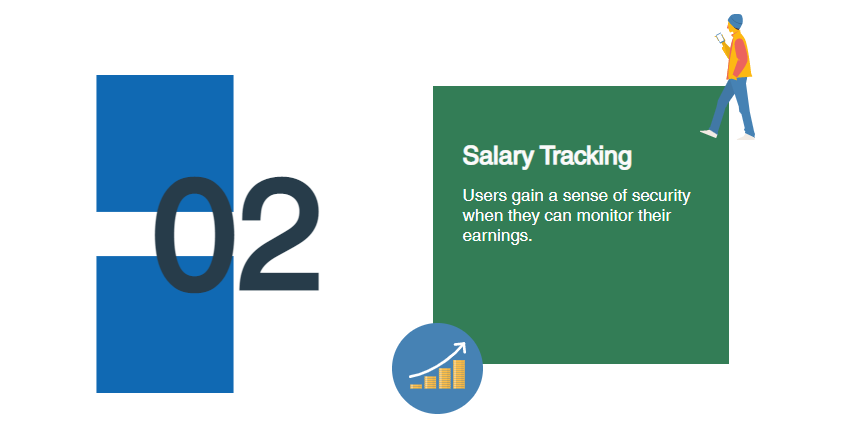 02

Salary Tracking

Users gain a sense of security when they can monitor their earnings.